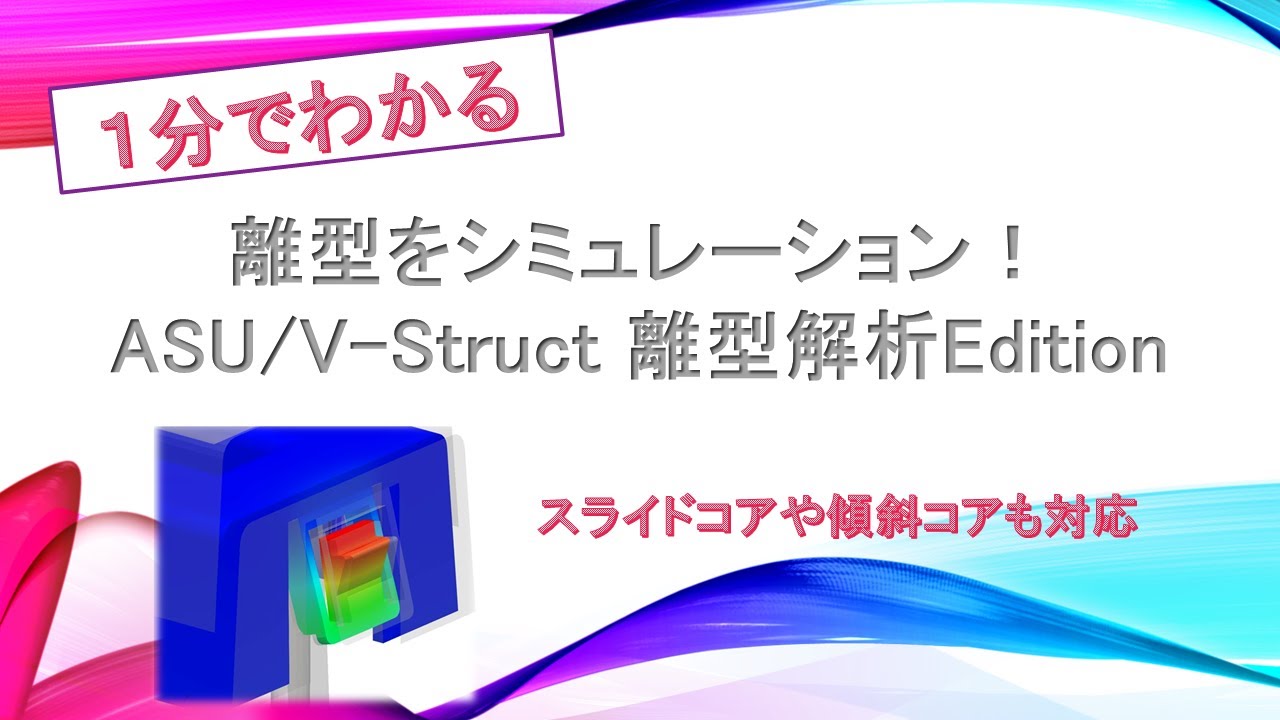 1分でわかる

離型をシミュレーション！
ASU/V-Struct 離型解析Edition

スライドコアや傾斜コアも対応